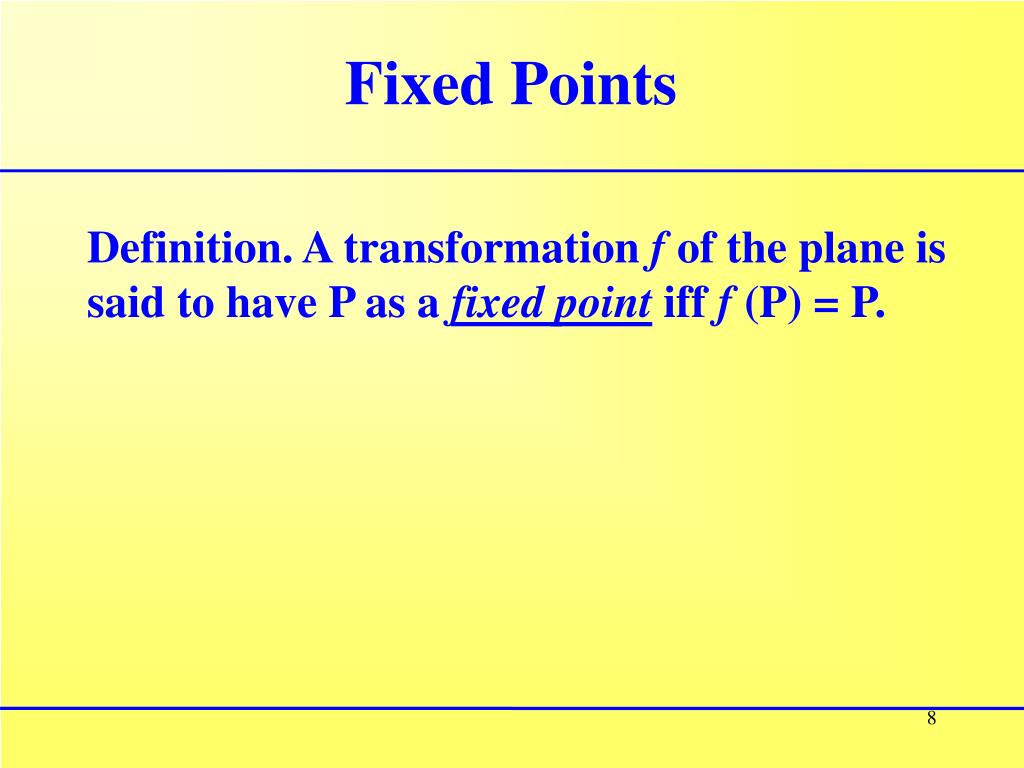 Fixed Points

Definition. A transformation $f$ of the plane is said to have P as a fixed point iff $f$ (P) = P.

8